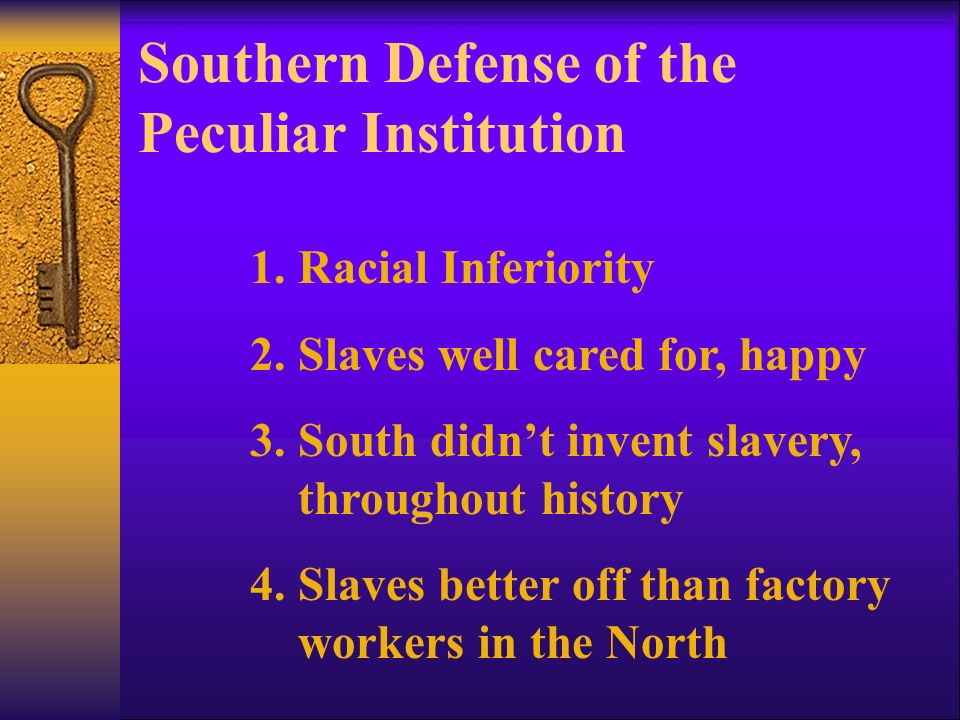 Southern Defense of the Peculiar Institution

1. Racial Inferiority

2. Slaves well cared for, happy

3. South didn’t invent slavery, throughout history

4. Slaves better off than factory workers in the North